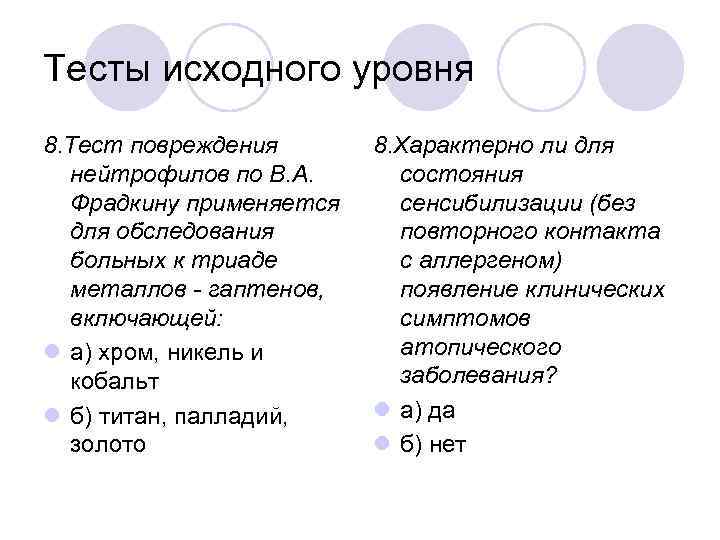 Тесты исходного уровня

8.Тест повреждения нейтрофилов по В.А. Фрадкину применяется для обследования больных к триаде металлов - гаптенов, включающей:

а) хром, никель и кобальт

б) титан, палладий, золото

8.Характерно ли для состояния сенсибилизации (без повторного контакта с аллергеном) появление клинических симптомов атопического заболевания?

а) да

б) нет